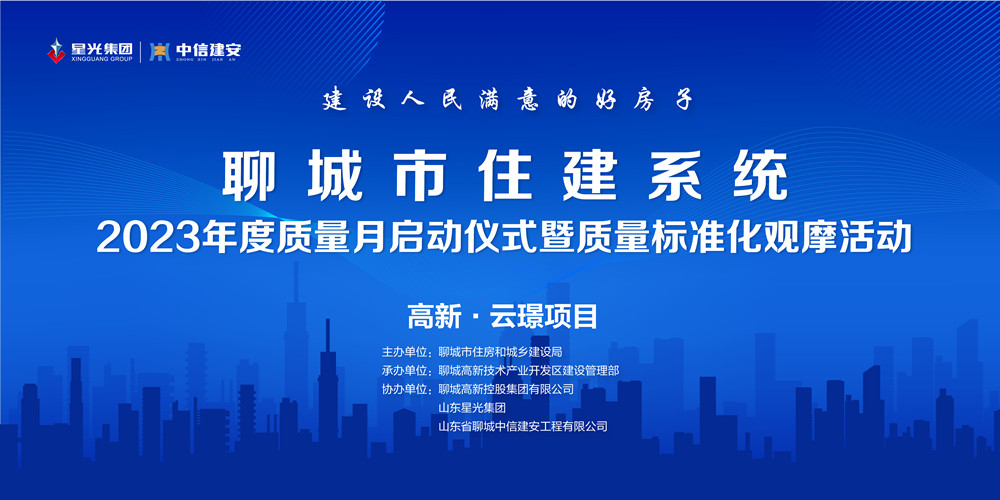 星光集团
XINGGUANG GROUP
中信建安
ZHONG XIN JIAN AN

建设人民满意的好房子

聊城市住建系统
2023年度质量月启动仪式暨质量标准化观摩活动

高新 · 云璟项目

主办单位：聊城市住房和城乡建设局
承办单位：聊城高新技术产业开发区建设管理部
协办单位：聊城高新控股集团有限公司
山东星光集团
山东省聊城中信建安工程有限公司